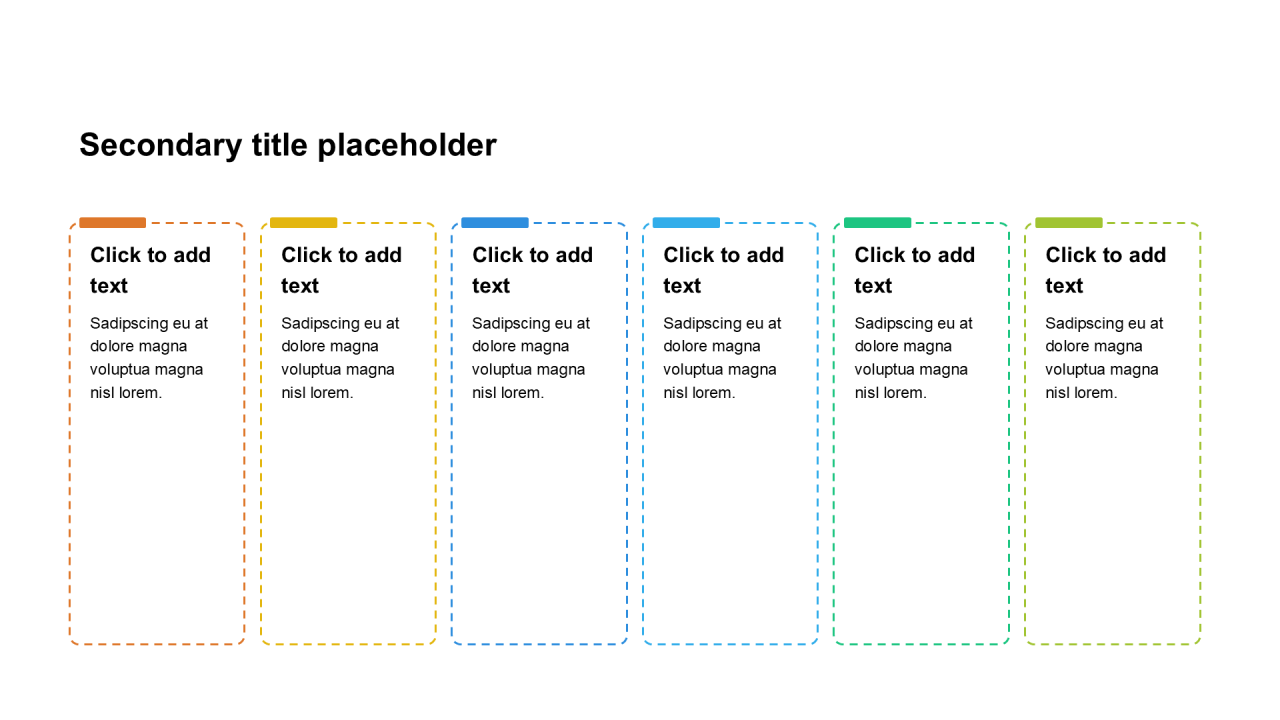 Secondary title placeholder

Click to add text

Sadipscing eu at dolore magna voluptua magna nisl lorem.

Click to add text

Sadipscing eu at dolore magna voluptua magna nisl lorem.

Click to add text

Sadipscing eu at dolore magna voluptua magna nisl lorem.

Click to add text

Sadipscing eu at dolore magna voluptua magna nisl lorem.

Click to add text

Sadipscing eu at dolore magna voluptua magna nisl lorem.

Click to add text

Sadipscing eu at dolore magna voluptua magna nisl lorem.